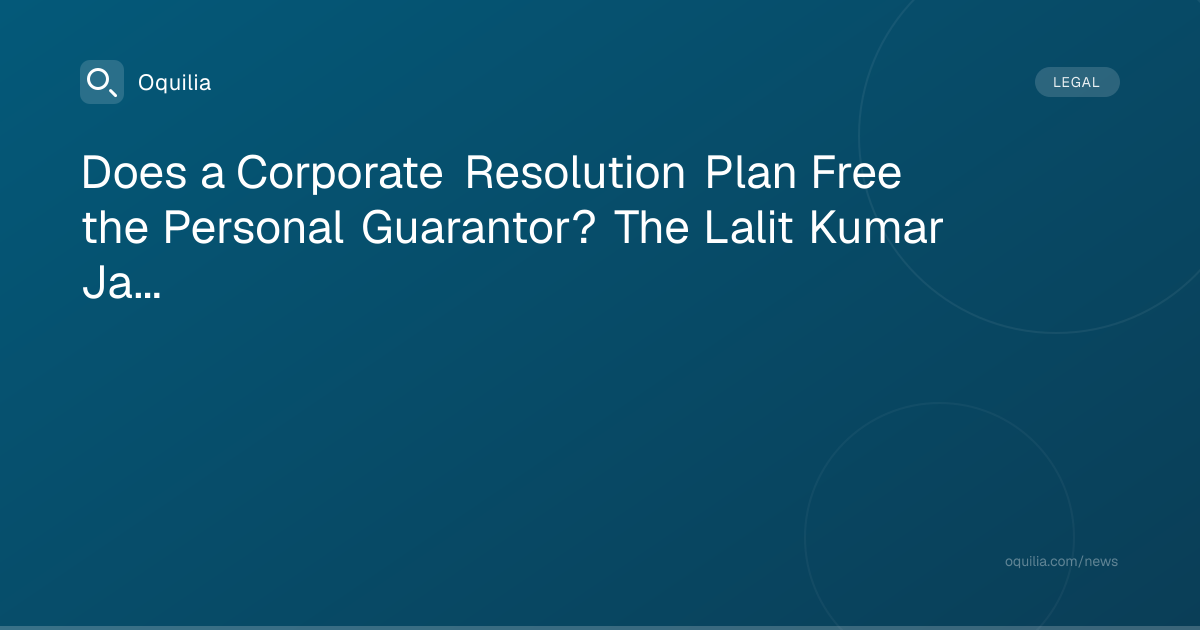 Oquilia

LEGAL

Does a Corporate Resolution Plan Free the Personal Guarantor? The Lalit Kumar Ja...

oquilia.com/news